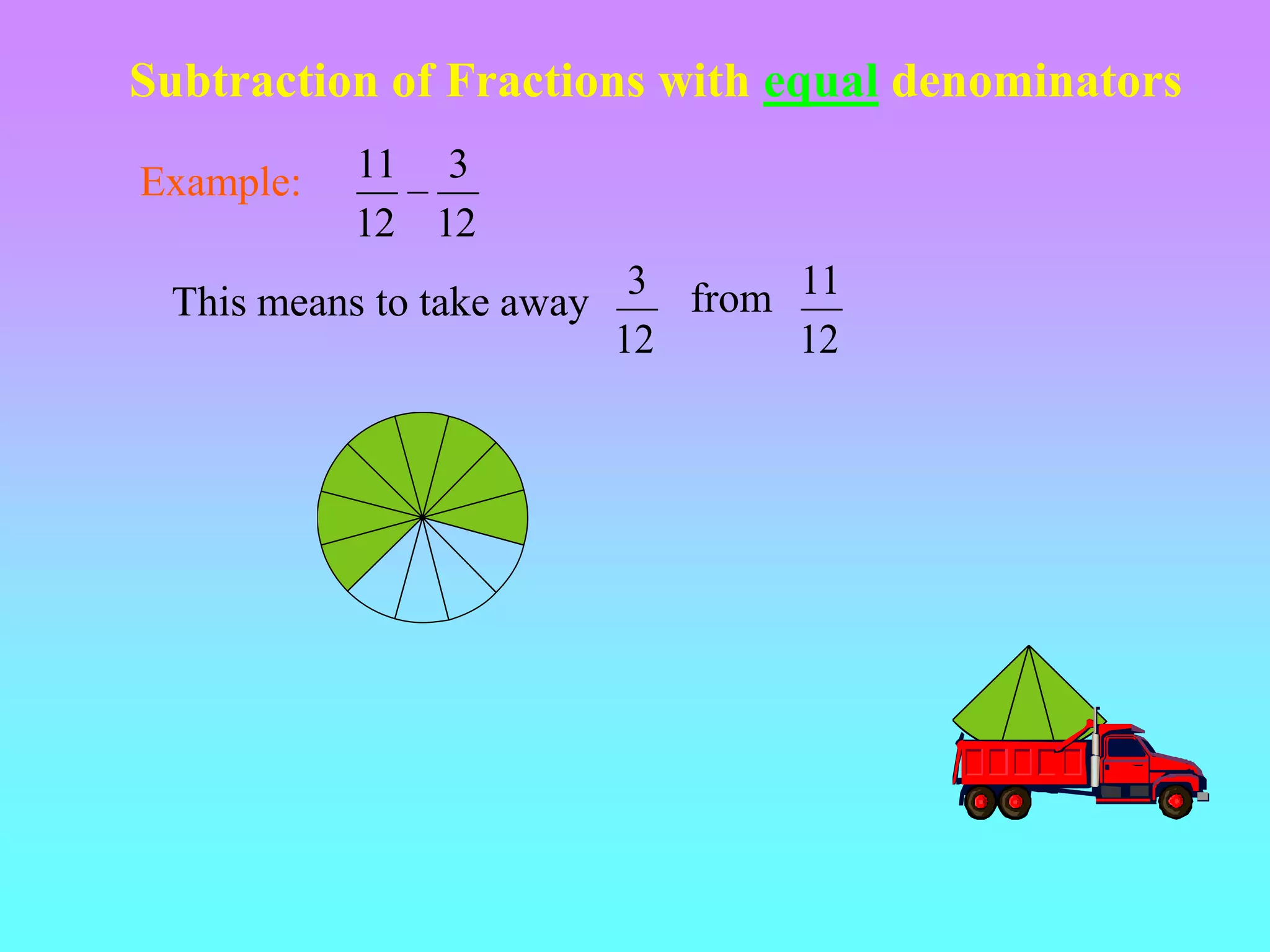 Subtraction of Fractions with equal denominators

Example: $\frac{11}{12} - \frac{3}{12}$

This means to take away $\frac{3}{12}$ from $\frac{11}{12}$